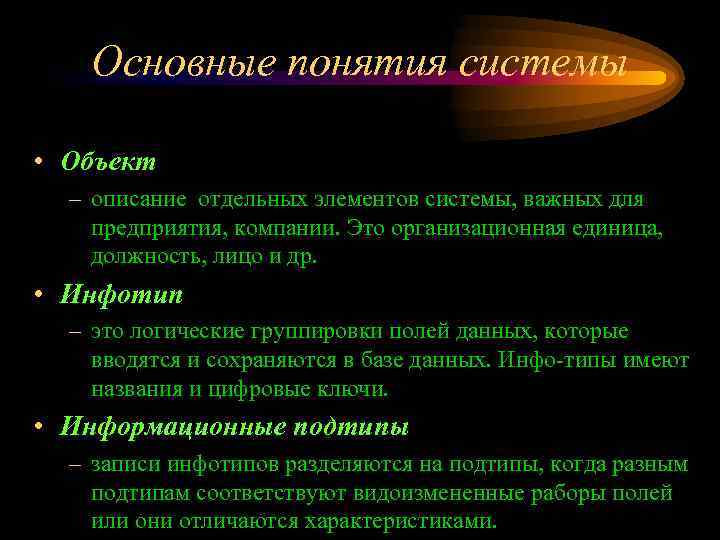 Основные понятия системы

• Объект
– описание отдельных элементов системы, важных для предприятия, компании. Это организационная единица, должность, лицо и др.

• Инфотип
– это логические группировки полей данных, которые вводятся и сохраняются в базе данных. Инфо-типы имеют названия и цифровые ключи.

• Информационные подтипы
– записи инфотипов разделяются на подтипы, когда разным подтипам соответствуют видоизмененные раборы полей или они отличаются характеристиками.